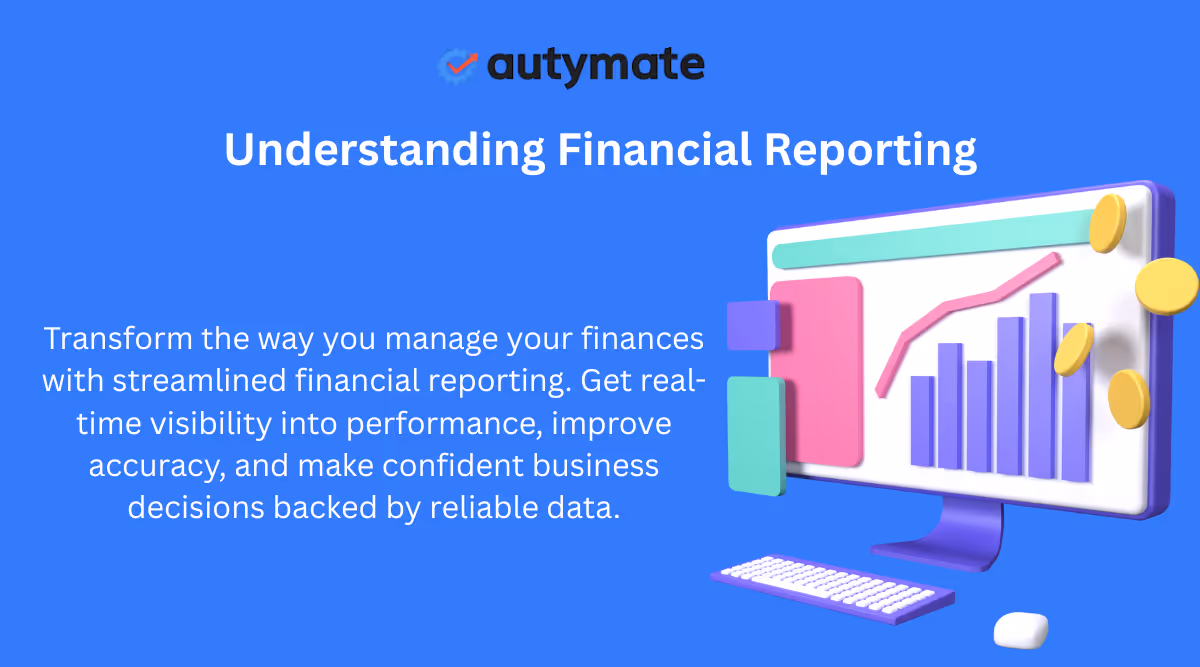 autymate

Understanding Financial Reporting

Transform the way you manage your finances with streamlined financial reporting. Get real-time visibility into performance, improve accuracy, and make confident business decisions backed by reliable data.